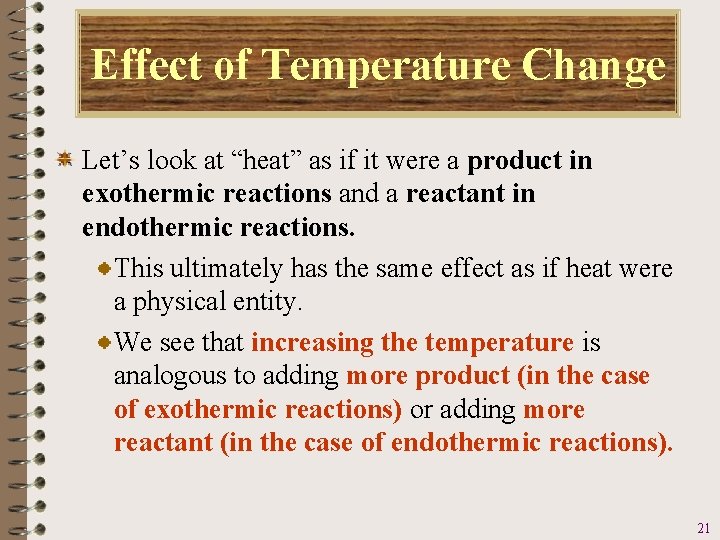 Effect of Temperature Change

Let’s look at “heat” as if it were a product in exothermic reactions and a reactant in endothermic reactions.

This ultimately has the same effect as if heat were a physical entity.

We see that increasing the temperature is analogous to adding more product (in the case of exothermic reactions) or adding more reactant (in the case of endothermic reactions).

21